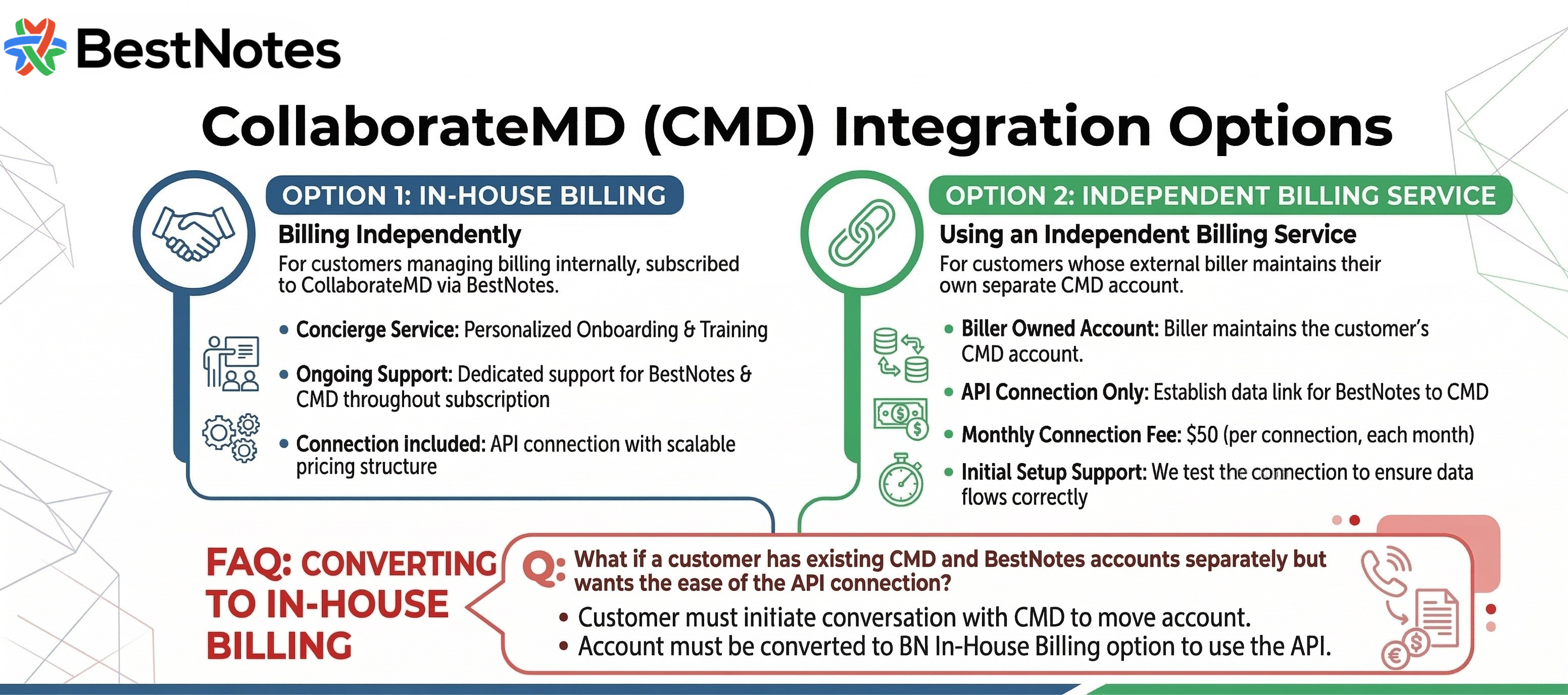 BestNotes

CollaborateMD (CMD) Integration Options

OPTION 1: IN-HOUSE BILLING

Billing Independently

For customers managing billing internally, subscribed to CollaborateMD via BestNotes.

• Concierge Service: Personalized Onboarding & Training

• Ongoing Support: Dedicated support for BestNotes & CMD throughout subscription

• Connection included: API connection with scalable pricing structure

OPTION 2: INDEPENDENT BILLING SERVICE

Using an Independent Billing Service

For customers whose external biller maintains their own separate CMD account.

• Biller Owned Account: Biller maintains the customer's CMD account.

• API Connection Only: Establish data link for BestNotes to CMD

• Monthly Connection Fee: $50 (per connection, each month)

• Initial Setup Support: We test the connection to ensure data flows correctly

FAQ: CONVERTING TO IN-HOUSE BILLING

Q: What if a customer has existing CMD and BestNotes accounts separately but wants the ease of the API connection?

• Customer must initiate conversation with CMD to move account.

• Account must be converted to BN In-House Billing option to use the API.